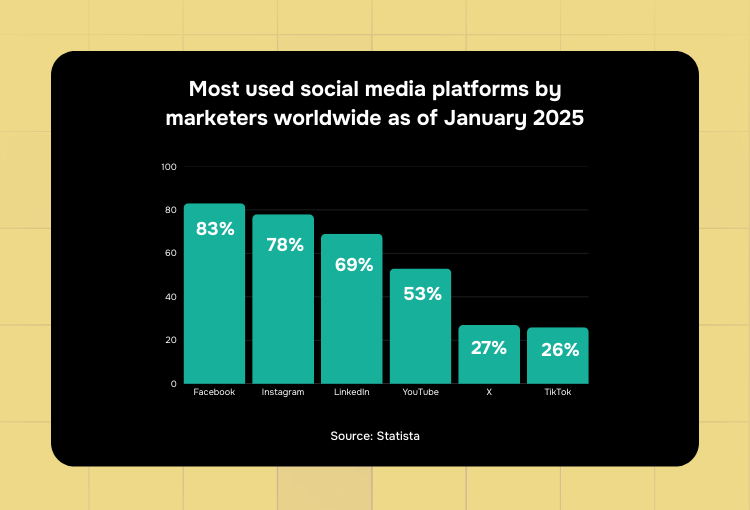 Most used social media platforms by marketers worldwide as of January 2025

100
80
60
40
20
0

83%
78%
69%
53%
27%
26%

Facebook
Instagram
LinkedIn
YouTube
X
TikTok

Source: Statista